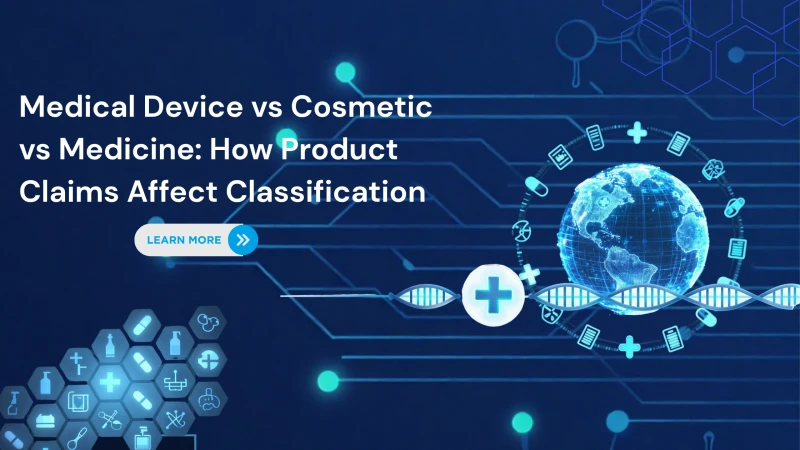 Medical Device vs Cosmetic vs Medicine: How Product Claims Affect Classification

LEARN MORE